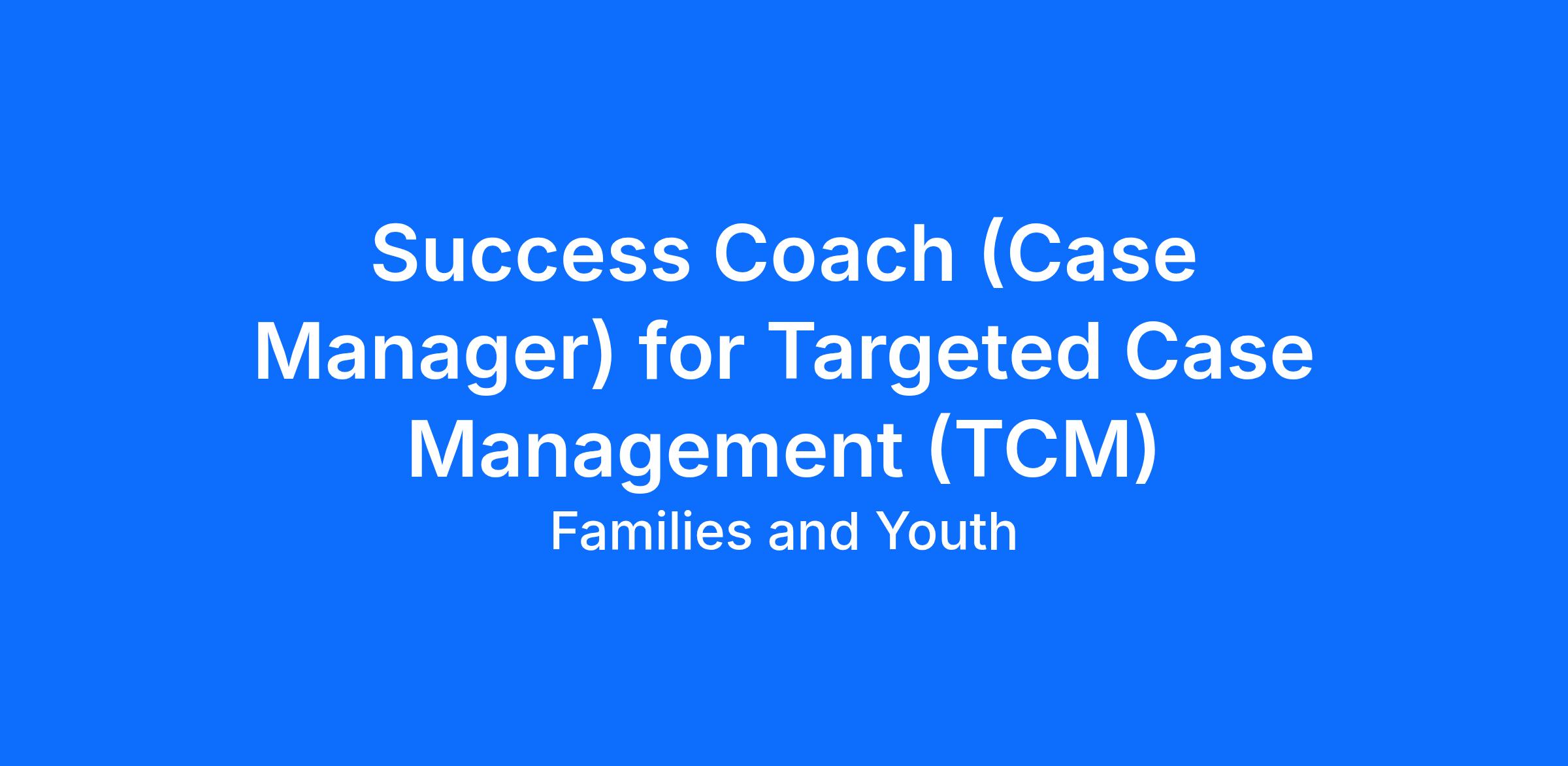 Success Coach (Case Manager) for Targeted Case Management (TCM)

Families and Youth